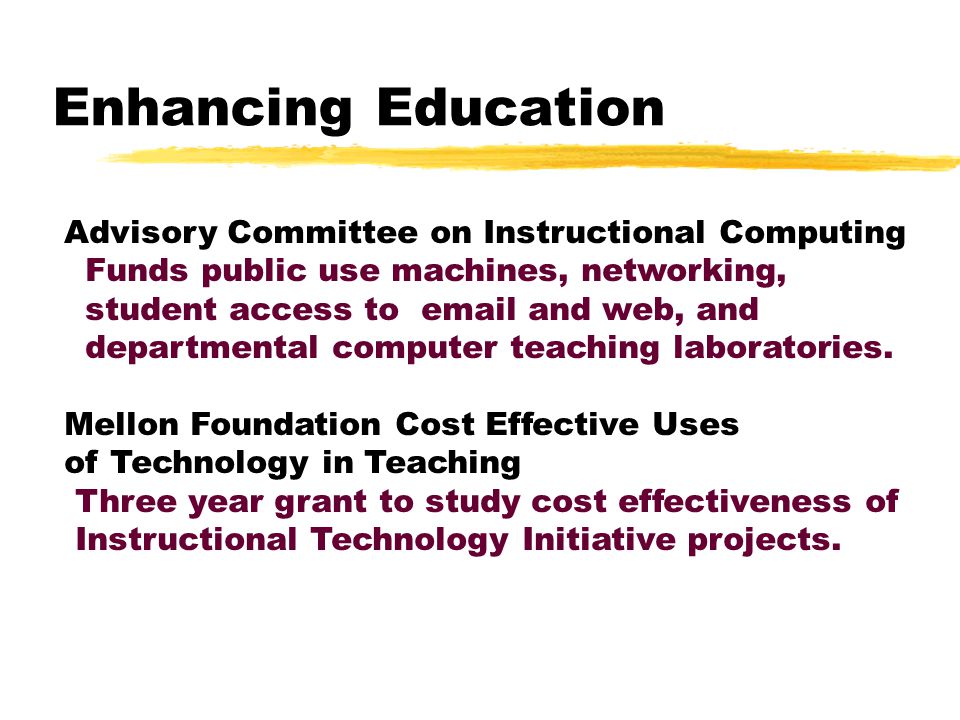 Enhancing Education

Advisory Committee on Instructional Computing
Funds public use machines, networking, student access to email and web, and departmental computer teaching laboratories.

Mellon Foundation Cost Effective Uses of Technology in Teaching
Three year grant to study cost effectiveness of Instructional Technology Initiative projects.